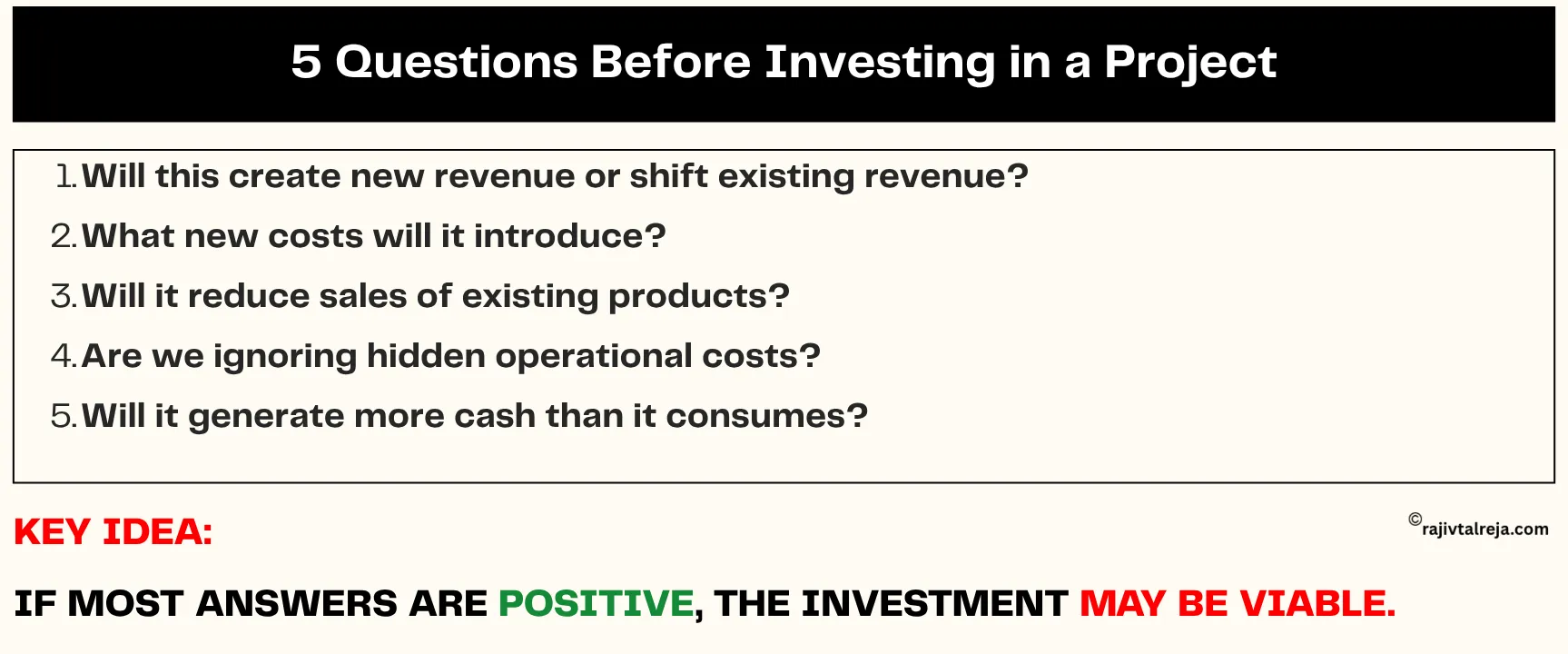 5 Questions Before Investing in a Project

1. Will this create new revenue or shift existing revenue?
2. What new costs will it introduce?
3. Will it reduce sales of existing products?
4. Are we ignoring hidden operational costs?
5. Will it generate more cash than it consumes?

KEY IDEA:

©rajivtalreja.com

IF MOST ANSWERS ARE POSITIVE, THE INVESTMENT MAY BE VIABLE.